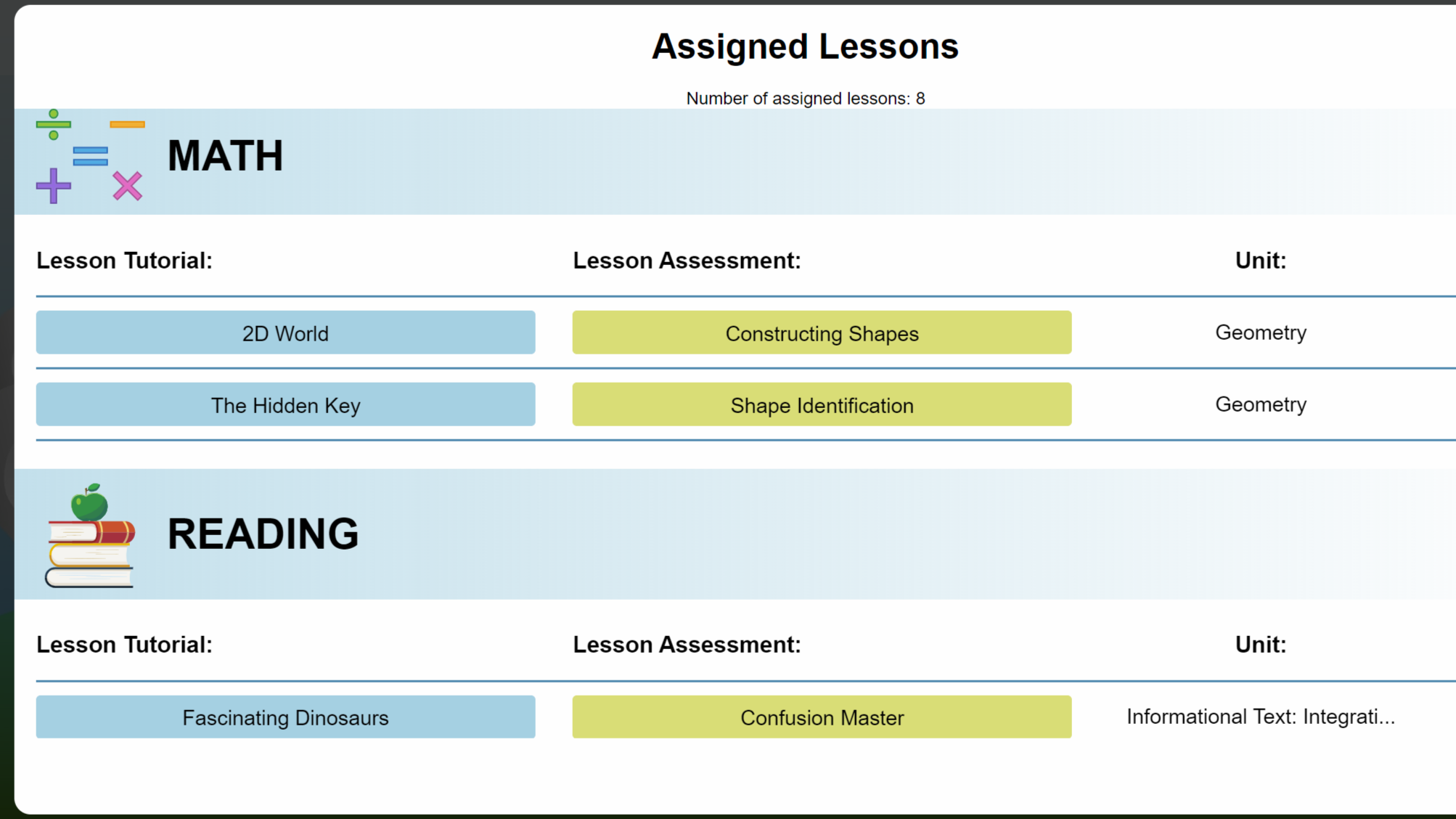 Assigned Lessons

Number of assigned lessons: 8

MATH

| Lesson Tutorial: | Lesson Assessment: | Unit: |
|---|---|---|
| 2D World | Constructing Shapes | Geometry |
| The Hidden Key | Shape Identification | Geometry |

READING

| Lesson Tutorial: | Lesson Assessment: | Unit: |
|---|---|---|
| Fascinating Dinosaurs | Confusion Master | Informational Text: Integrati... |